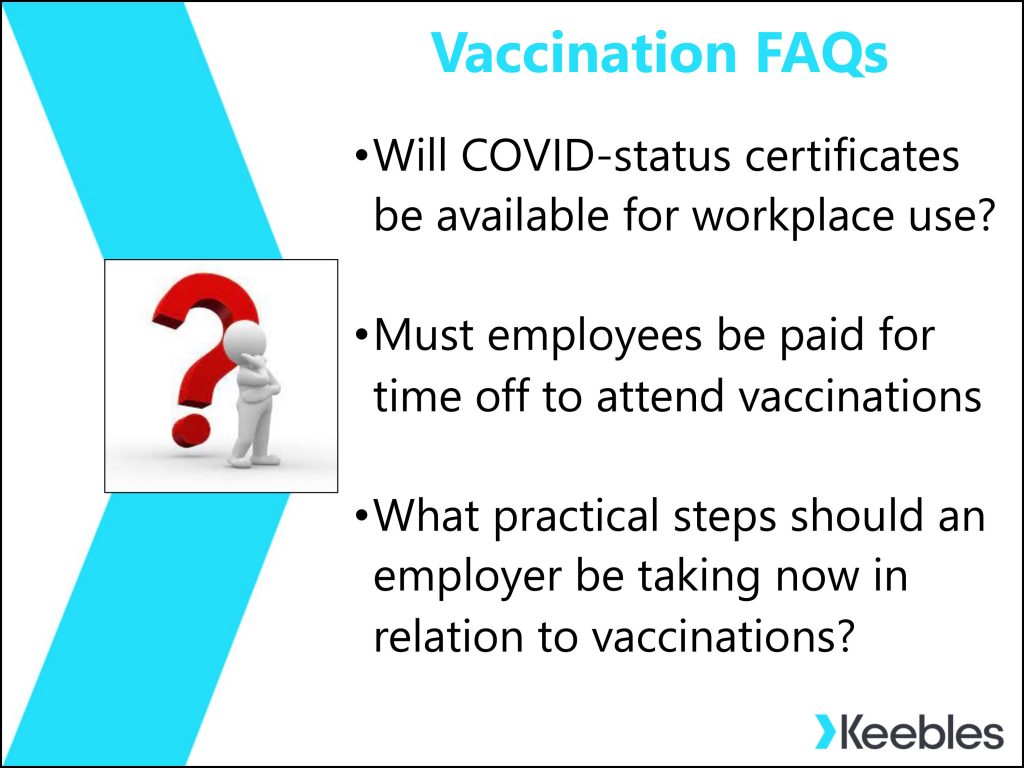 Vaccination FAQs

•Will COVID-status certificates be available for workplace use?

•Must employees be paid for time off to attend vaccinations

•What practical steps should an employer be taking now in relation to vaccinations?

Keebles